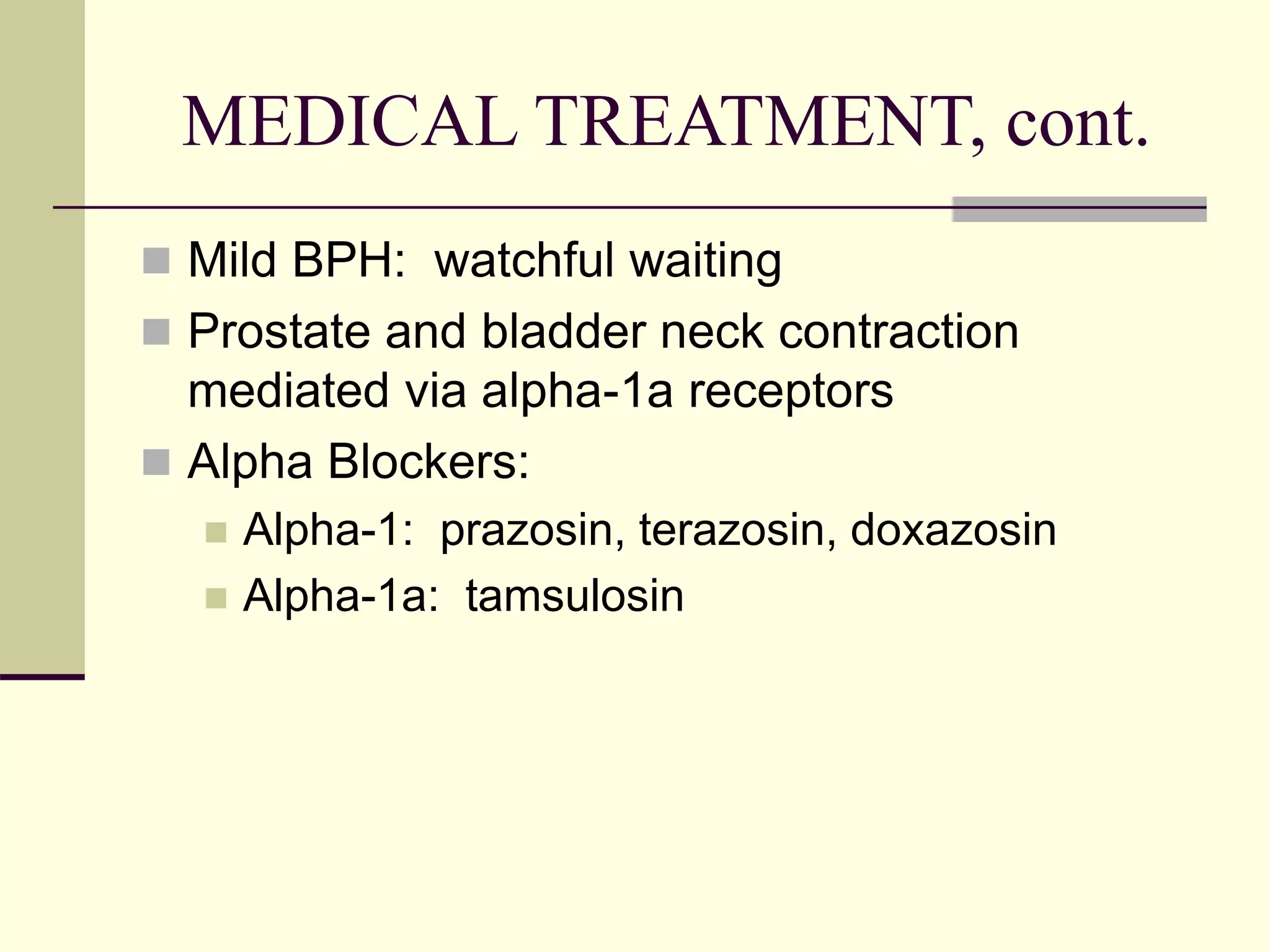 MEDICAL TREATMENT, cont.

Mild BPH:  watchful waiting

Prostate and bladder neck contraction mediated via alpha-1a receptors

Alpha Blockers:

Alpha-1:  prazosin, terazosin, doxazosin

Alpha-1a:  tamsulosin